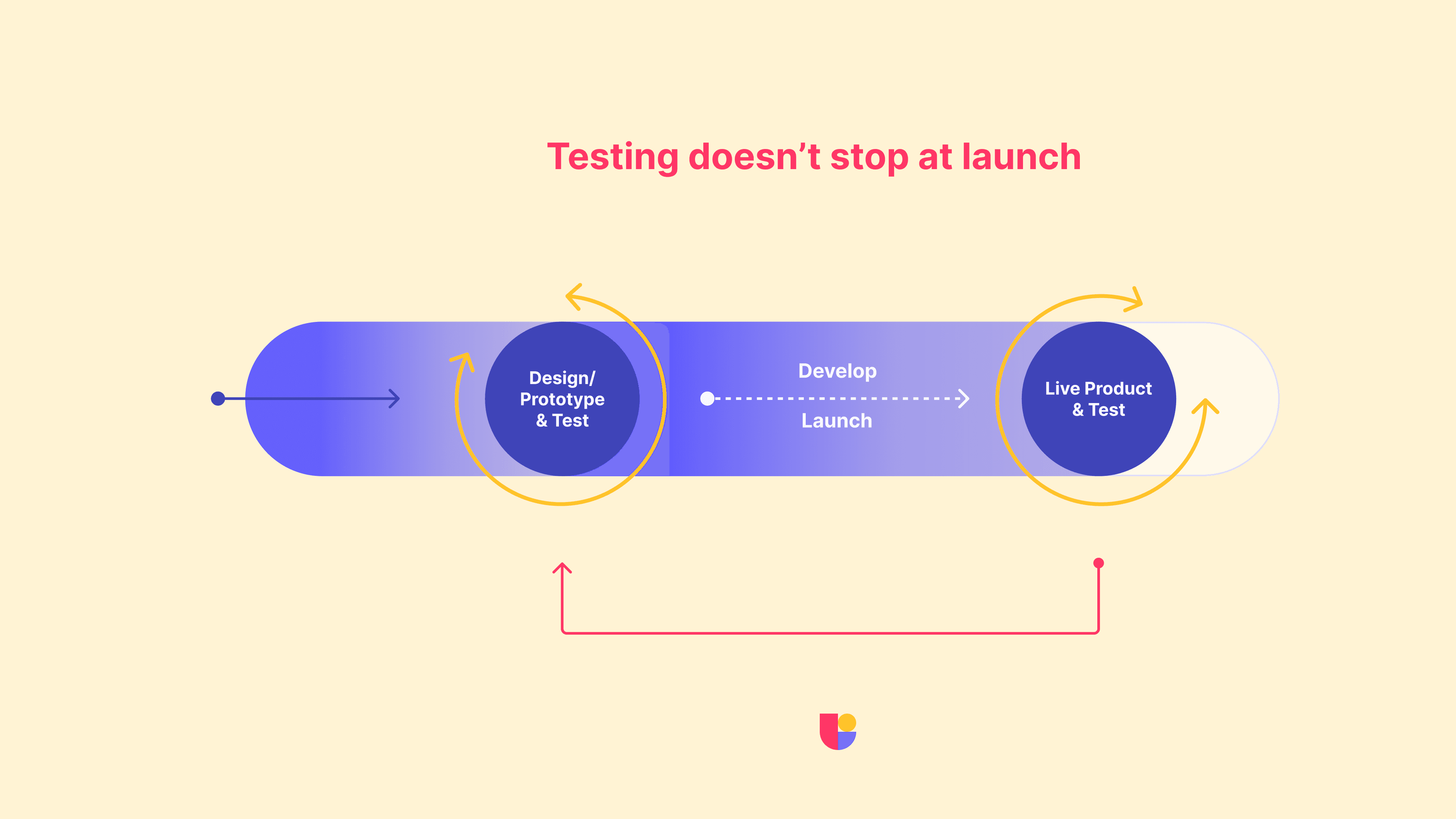 Testing doesn’t stop at launch

Design/
Prototype
& Test

Develop

Launch

Live Product
& Test